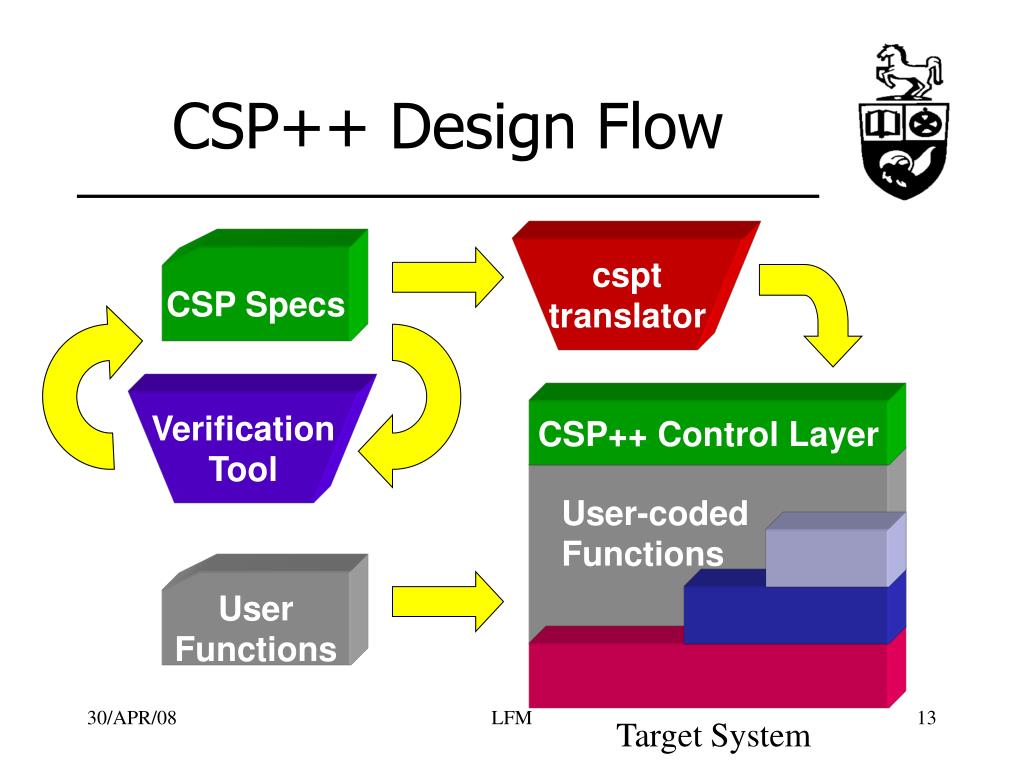 CSP++ Design Flow

CSP Specs

cspt translator

Verification Tool

CSP++ Control Layer

User-coded Functions

User Functions

Target System

30/APR/08

LFM

13